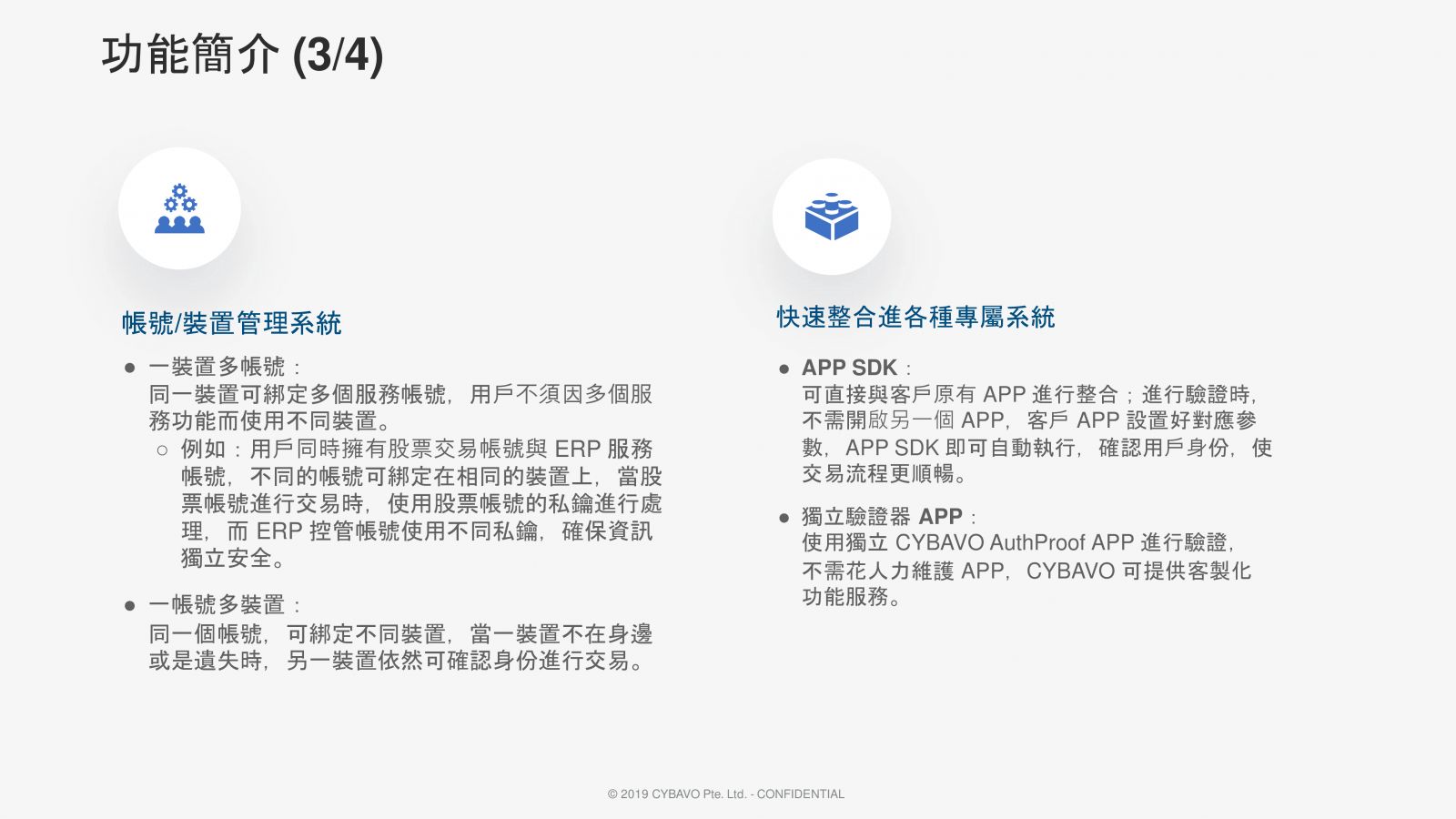 功能簡介 (3/4)

帳號/裝置管理系統

● 一裝置多帳號：
同一裝置可綁定多個服務帳號，用戶不須因多個服務功能而使用不同裝置。
○ 例如：用戶同時擁有股票交易帳號與 ERP 服務帳號，不同的帳號可綁定在相同的裝置上，當股票帳號進行交易時，使用股票帳號的私鑰進行處理，而 ERP 控管帳號使用不同私鑰，確保資訊獨立安全。

● 一帳號多裝置：
同一個帳號，可綁定不同裝置，當一裝置不在身邊或是遺失時，另一裝置依然可確認身份進行交易。

快速整合進各種專屬系統

● APP SDK：
可直接與客戶原有 APP 進行整合；進行驗證時，不需開啟另一個 APP，客戶 APP 設置好對應參數，APP SDK 即可自動執行，確認用戶身份，使交易流程更順暢。

● 獨立驗證器 APP：
使用獨立 CYBAVO AuthProof APP 進行驗證，不需花人力維護 APP，CYBAVO 可提供客製化功能服務。

© 2019 CYBAVO Pte. Ltd. - CONFIDENTIAL